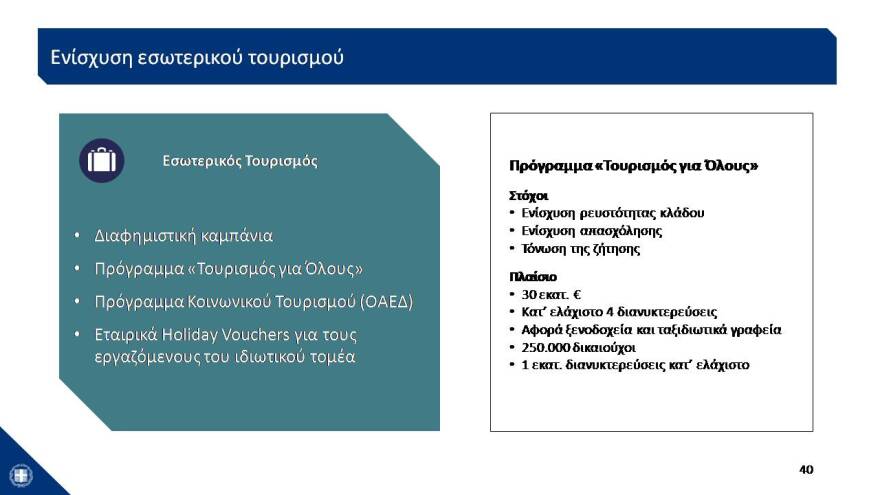 Ενίσχυση εσωτερικού τουρισμού

Εσωτερικός Τουρισμός

• Διαφημιστική καμπάνια
• Πρόγραμμα «Τουρισμός για Όλους»
• Πρόγραμμα Κοινωνικού Τουρισμού (ΟΑΕΔ)
• Εταιρικά Holiday Vouchers για τους εργαζόμενους του ιδιωτικού τομέα

Πρόγραμμα «Τουρισμός για Όλους»

Στόχοι
• Ενίσχυση ρευστότητας κλάδου
• Ενίσχυση απασχόλησης
• Τόνωση της ζήτησης

Πλαίσιο
• 30 εκατ. €
• Κατ' ελάχιστο 4 διανυκτερεύσεις
• Αφορά ξενοδοχεία και ταξιδιωτικά γραφεία
• 250.000 δικαιούχοι
• 1 εκατ. διανυκτερεύσεις κατ' ελάχιστο

40